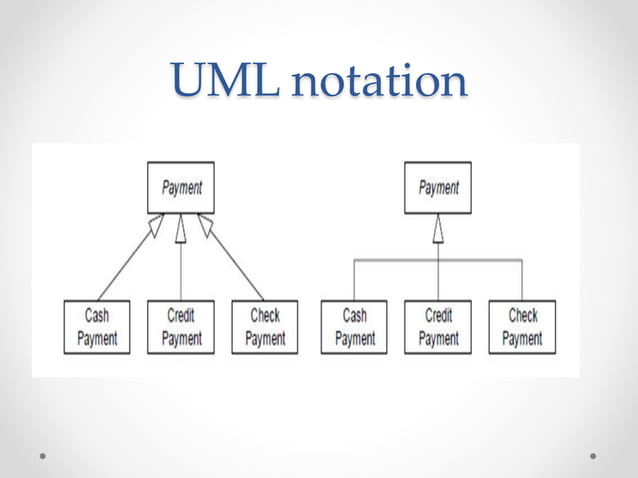 UML notation

Payment

Cash Payment

Credit Payment

Check Payment

Payment

Cash Payment

Credit Payment

Check Payment